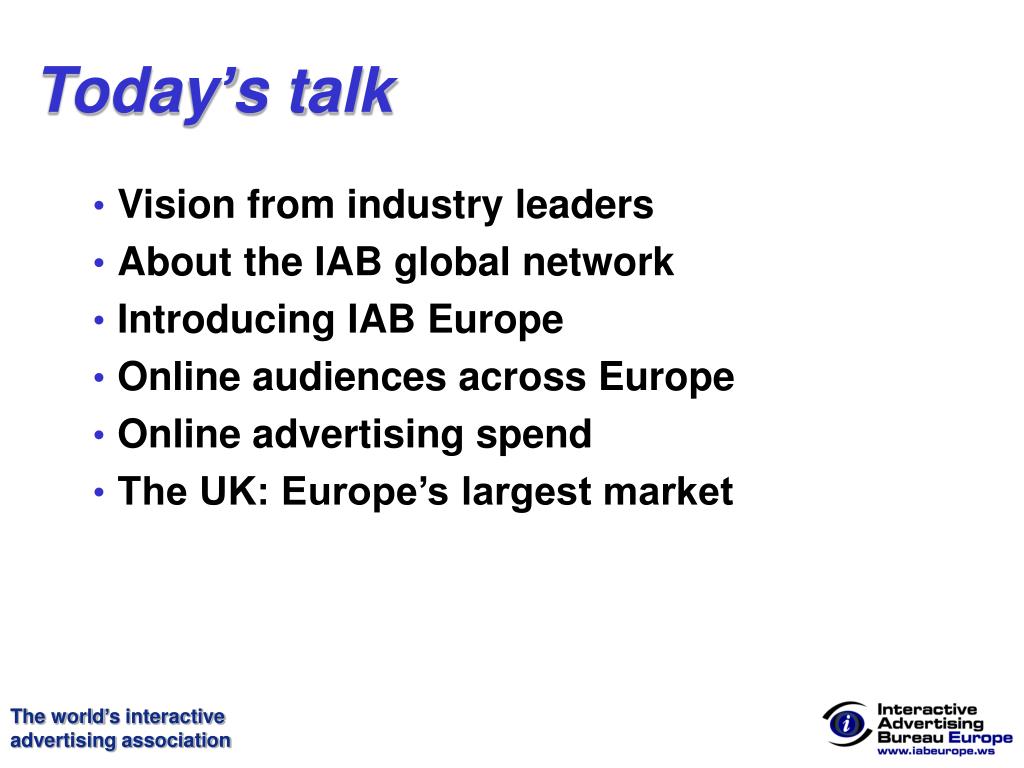 Today’s talk

• Vision from industry leaders
• About the IAB global network
• Introducing IAB Europe
• Online audiences across Europe
• Online advertising spend
• The UK: Europe’s largest market

The world’s interactive advertising association

i Interactive Advertising Bureau Europe
www.iabeurope.ws